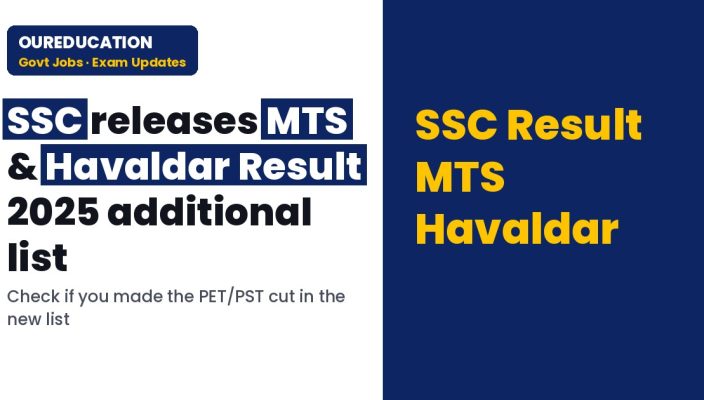 OUREDUCATION
Govt Jobs · Exam Updates

SSC releases MTS & Havaldar Result 2025 additional list

Check if you made the PET/PST cut in the new list

SSC Result
MTS
Havaldar